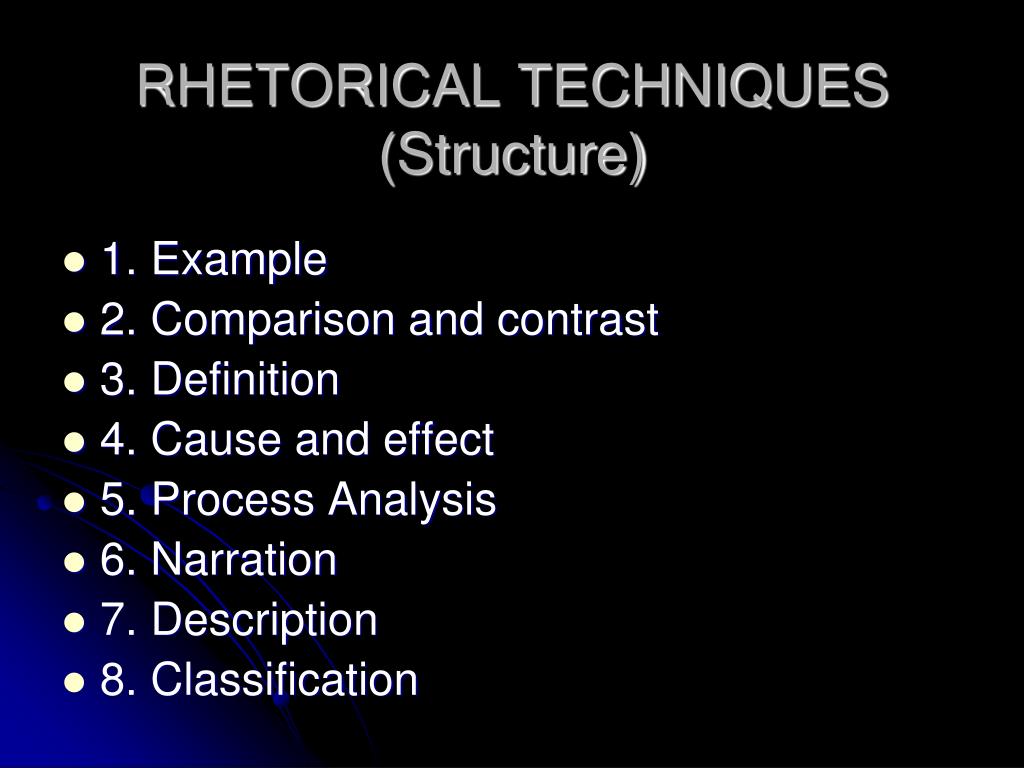 RHETORICAL TECHNIQUES (Structure)

- 1. Example
- 2. Comparison and contrast
- 3. Definition
- 4. Cause and effect
- 5. Process Analysis
- 6. Narration
- 7. Description
- 8. Classification